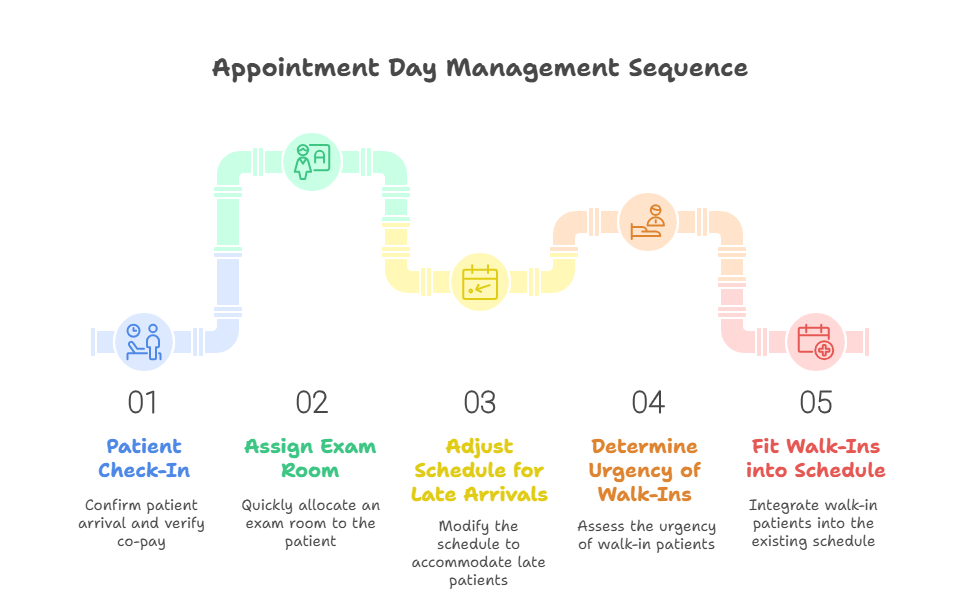 Appointment Day Management Sequence

01

Patient Check-In

Confirm patient arrival and verify co-pay

02

Assign Exam Room

Quickly allocate an exam room to the patient

03

Adjust Schedule for Late Arrivals

Modify the schedule to accommodate late patients

04

Determine Urgency of Walk-Ins

Assess the urgency of walk-in patients

05

Fit Walk-Ins into Schedule

Integrate walk-in patients into the existing schedule